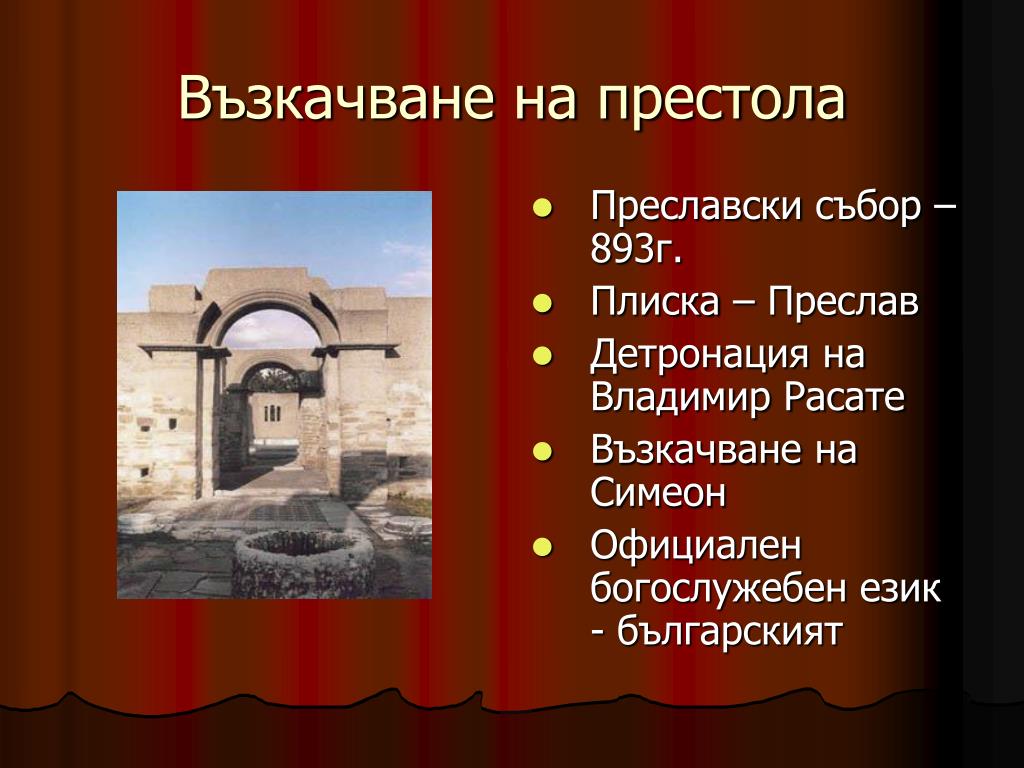 Възкачване на престола

- Преславски събор – 893г.
- Плиска – Преслав
- Детронация на Владимир Расате
- Възкачване на Симеон
- Официален богослужебен език - българският